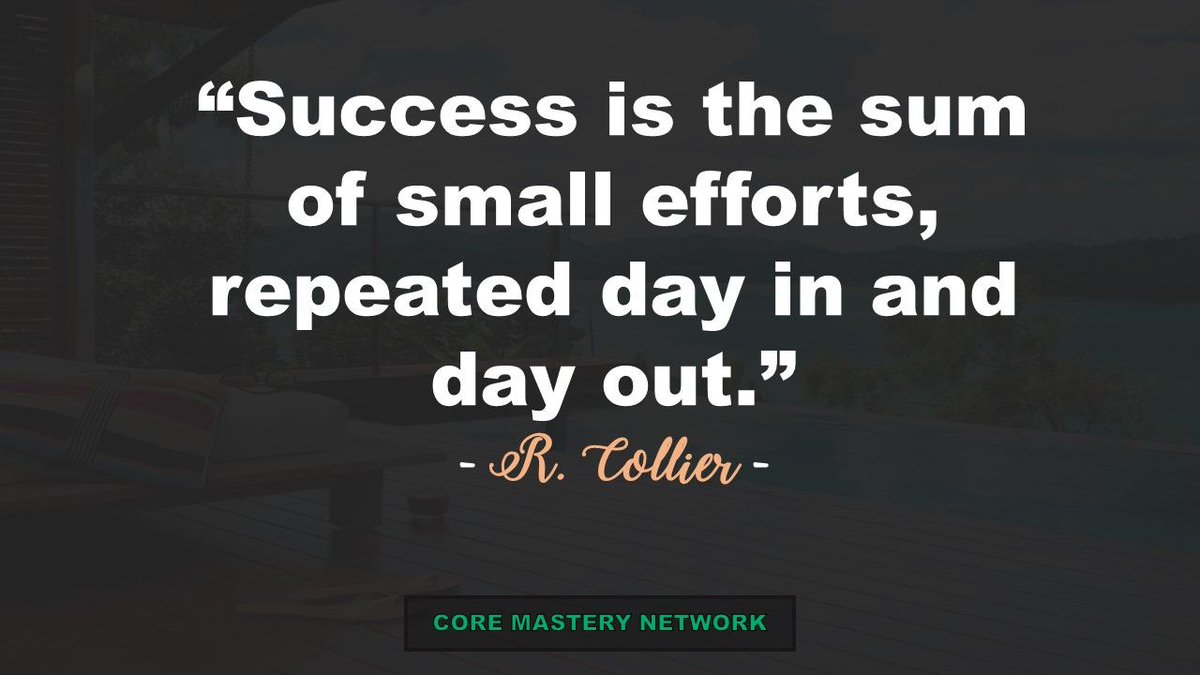 “Success is the sum of small efforts, repeated day in and day out.”

- R. Collier -

CORE MASTERY NETWORK